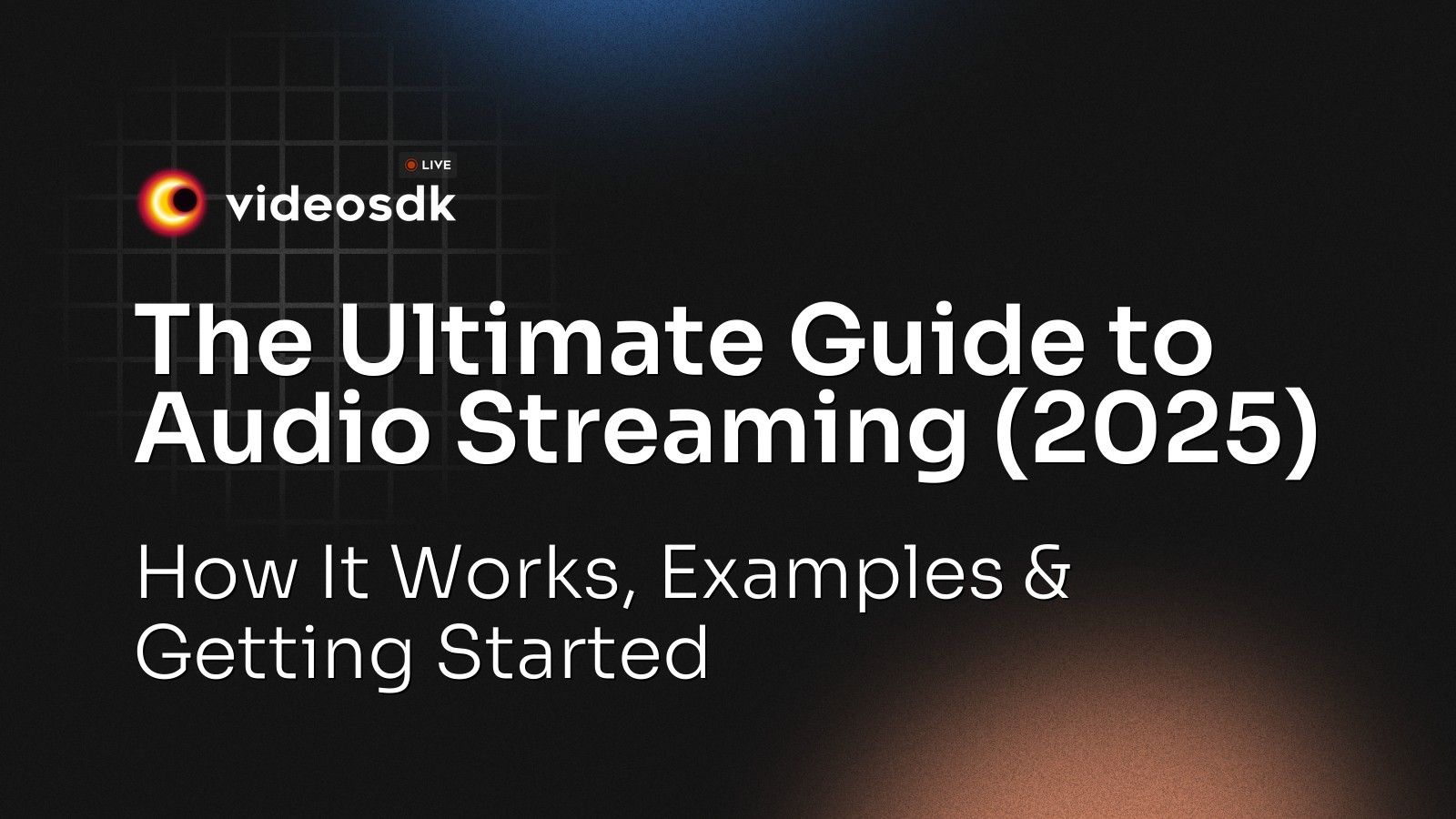 LIVE
videosdk

The Ultimate Guide to Audio Streaming (2025)

How It Works, Examples & Getting Started